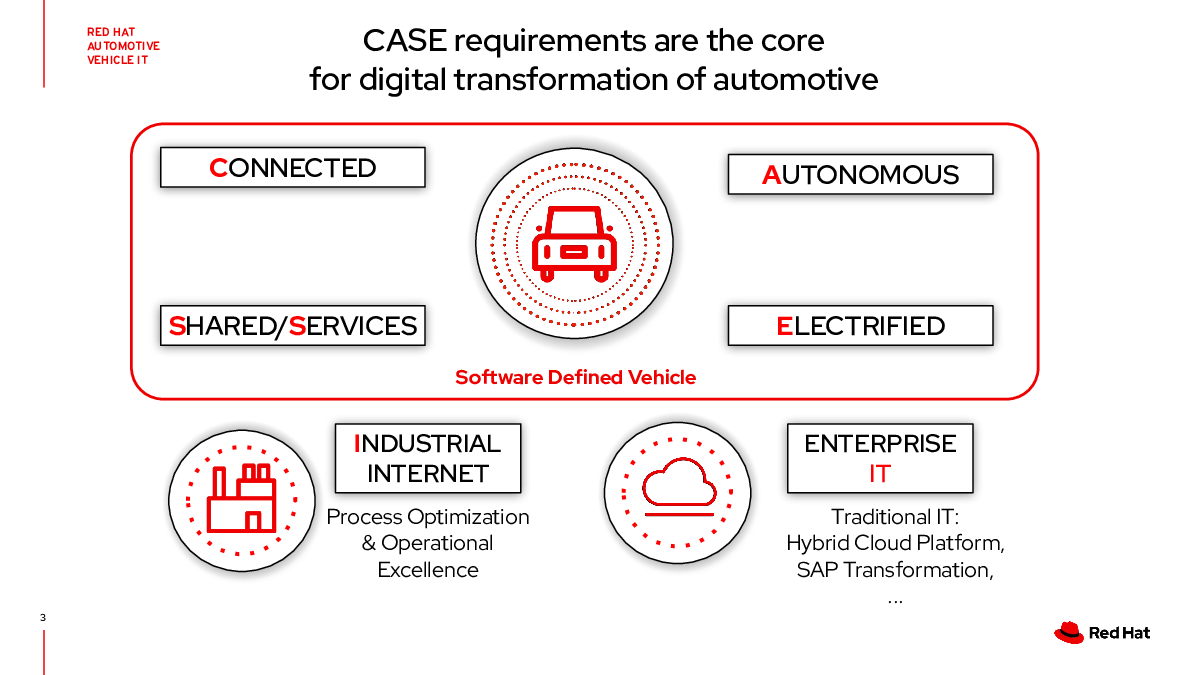 RED HAT
AUTOMOTIVE
VEHICLE IT

CASE requirements are the core for digital transformation of automotive

CONNECTED

AUTONOMOUS

SHARED/SERVICES

ELECTRIFIED

Software Defined Vehicle

INDUSTRIAL INTERNET

Process Optimization & Operational Excellence

ENTERPRISE IT

Traditional IT: Hybrid Cloud Platform, SAP Transformation, …

3

Red Hat